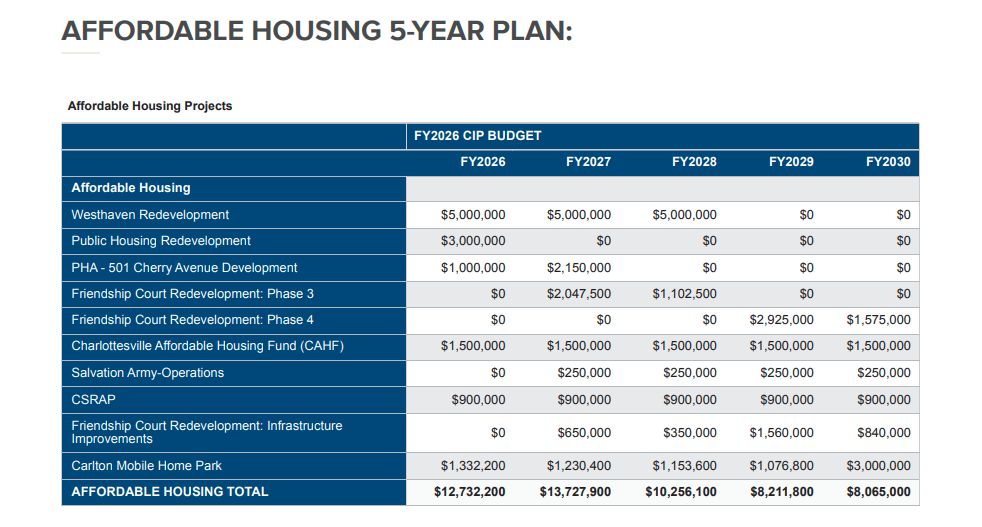 AFFORDABLE HOUSING 5-YEAR PLAN:

Affordable Housing Projects

| | FY2026 CIP BUDGET | | | | |
|---|---|---|---|---|---|
| | FY2026 | FY2027 | FY2028 | FY2029 | FY2030 |
| Affordable Housing | | | | | |
| Westhaven Redevelopment | $5,000,000 | $5,000,000 | $5,000,000 | $0 | $0 |
| Public Housing Redevelopment | $3,000,000 | $0 | $0 | $0 | $0 |
| PHA - 501 Cherry Avenue Development | $1,000,000 | $2,150,000 | $0 | $0 | $0 |
| Friendship Court Redevelopment: Phase 3 | $0 | $2,047,500 | $1,102,500 | $0 | $0 |
| Friendship Court Redevelopment: Phase 4 | $0 | $0 | $0 | $2,925,000 | $1,575,000 |
| Charlottesville Affordable Housing Fund (CAHF) | $1,500,000 | $1,500,000 | $1,500,000 | $1,500,000 | $1,500,000 |
| Salvation Army-Operations | $0 | $250,000 | $250,000 | $250,000 | $250,000 |
| CSRAP | $900,000 | $900,000 | $900,000 | $900,000 | $900,000 |
| Friendship Court Redevelopment: Infrastructure Improvements | $0 | $650,000 | $350,000 | $1,560,000 | $840,000 |
| Carlton Mobile Home Park | $1,332,200 | $1,230,400 | $1,153,600 | $1,076,800 | $3,000,000 |
| AFFORDABLE HOUSING TOTAL | $12,732,200 | $13,727,900 | $10,256,100 | $8,211,800 | $8,065,000 |